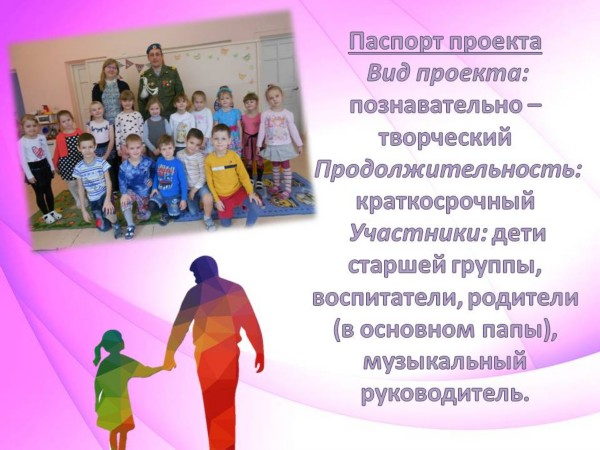 Паспорт проекта
Вид проекта: познавательно – творческий
Продолжительность: краткосрочный
Участники: дети старшей группы, воспитатели, родители (в основном папы), музыкальный руководитель.